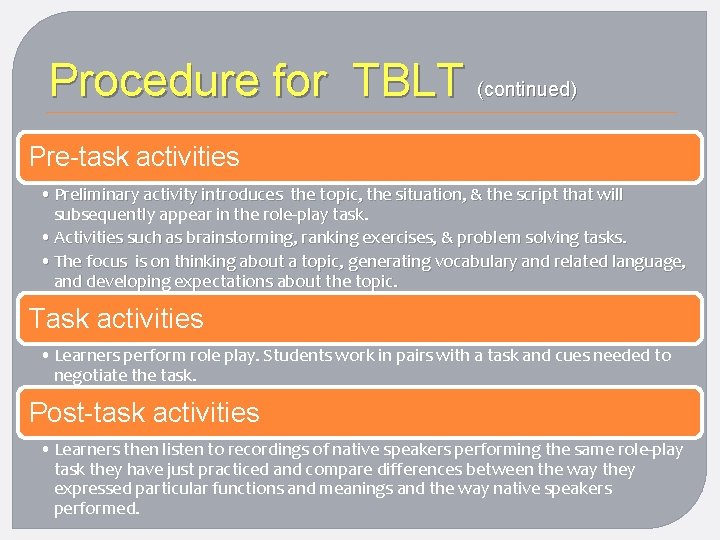 Procedure for TBLT (continued)

Pre-task activities

• Preliminary activity introduces the topic, the situation, & the script that will subsequently appear in the role-play task.
• Activities such as brainstorming, ranking exercises, & problem solving tasks.
• The focus is on thinking about a topic, generating vocabulary and related language, and developing expectations about the topic.

Task activities

• Learners perform role play. Students work in pairs with a task and cues needed to negotiate the task.

Post-task activities

• Learners then listen to recordings of native speakers performing the same role-play task they have just practiced and compare differences between the way they expressed particular functions and meanings and the way native speakers performed.